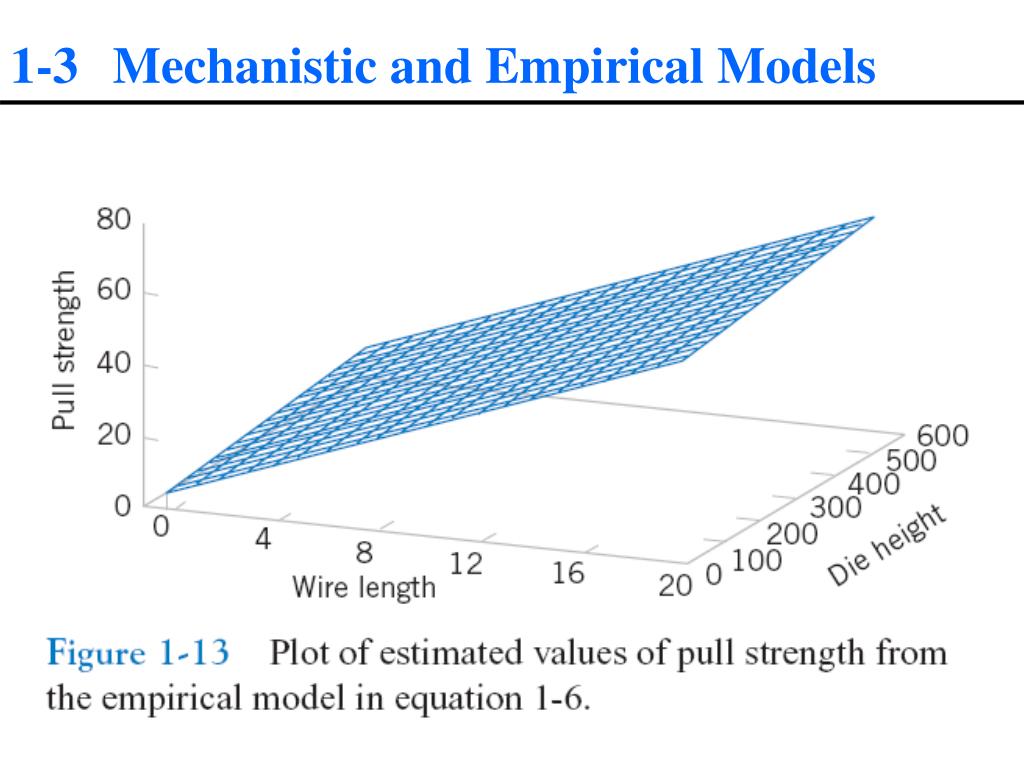 1-3 Mechanistic and Empirical Models

80
60
40
20
0
Pull strength
0
4
8
12
16
20
Wire length
0
100
200
300
400
500
600
Die height

Figure 1-13 Plot of estimated values of pull strength from the empirical model in equation 1-6.